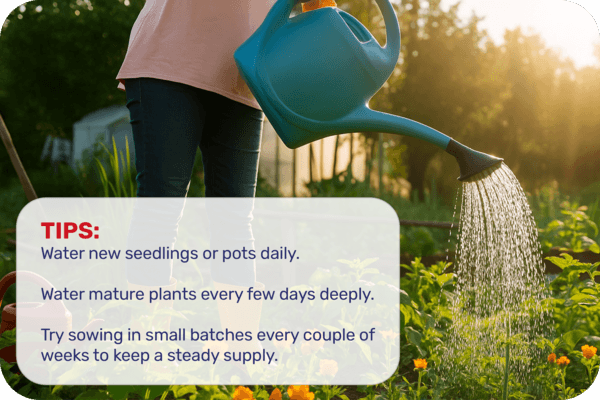 TIPS:
Water new seedlings or pots daily.

Water mature plants every few days deeply.

Try sowing in small batches every couple of weeks to keep a steady supply.